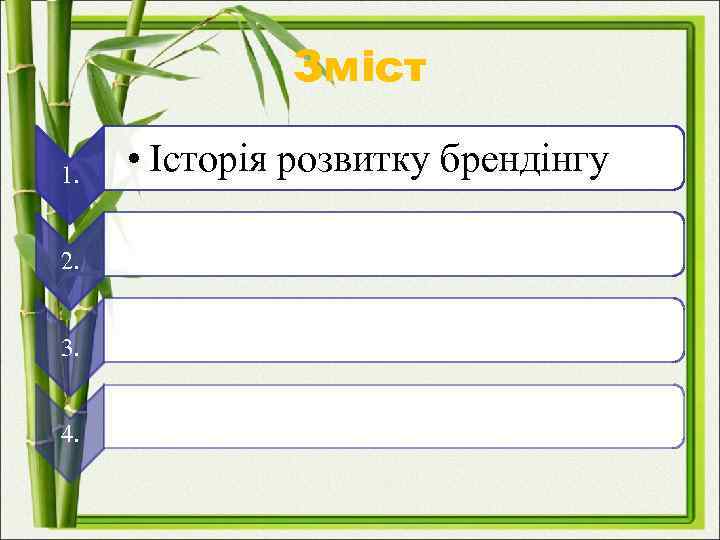 Зміст

1.

• Історія розвитку брендінгу

2.

3.

4.